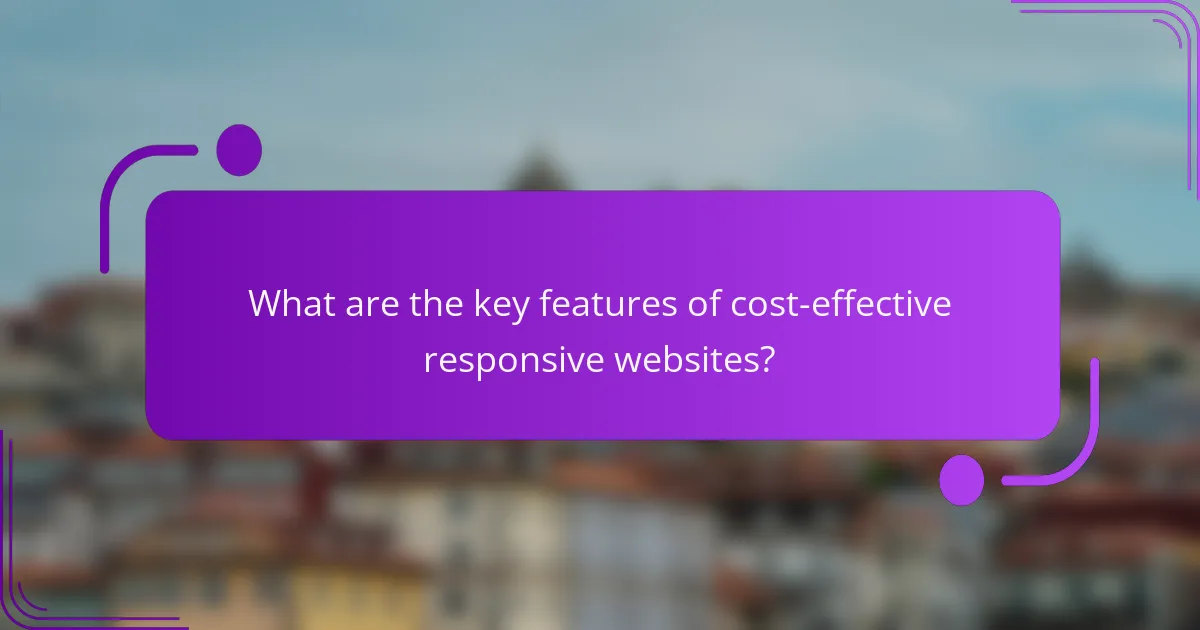 What are the key features of cost-effective responsive websites?